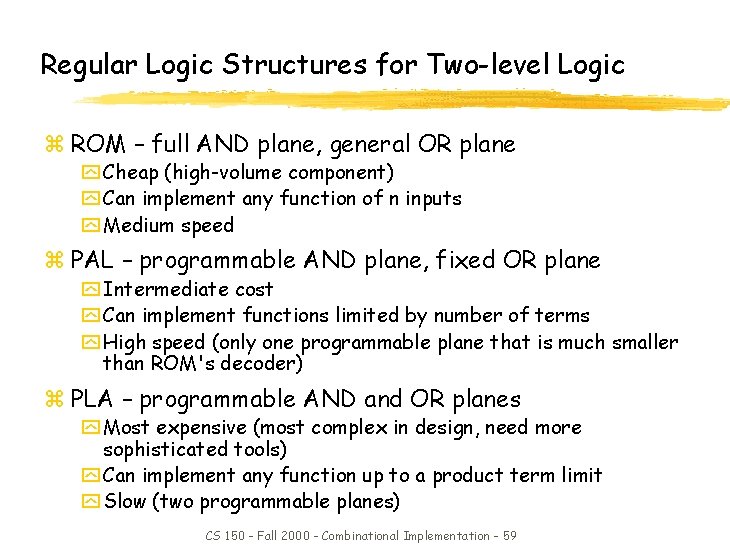 Regular Logic Structures for Two-level Logic

ROM – full AND plane, general OR plane
Cheap (high-volume component)
Can implement any function of n inputs
Medium speed

PAL – programmable AND plane, fixed OR plane
Intermediate cost
Can implement functions limited by number of terms
High speed (only one programmable plane that is much smaller than ROM's decoder)

PLA – programmable AND and OR planes
Most expensive (most complex in design, need more sophisticated tools)
Can implement any function up to a product term limit
Slow (two programmable planes)

CS 150 - Fall 2000 - Combinational Implementation - 59